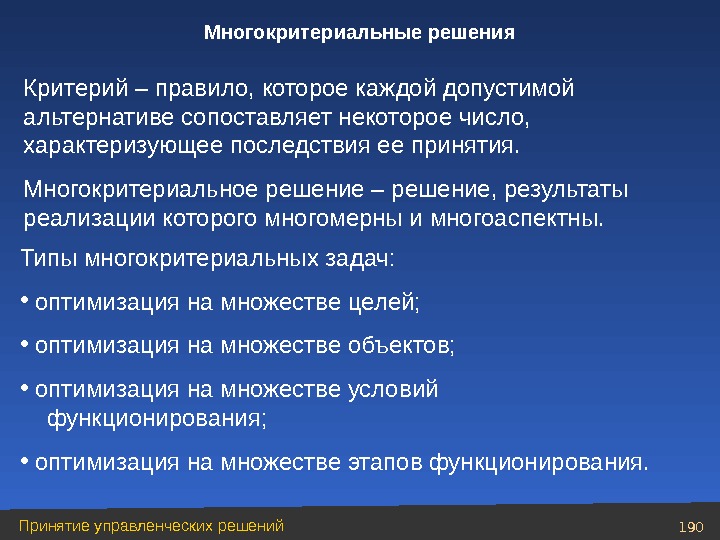 Многокритериальные решения

Критерий – правило, которое каждой допустимой альтернативе сопоставляет некоторое число, характеризующее последствия ее принятия.

Многокритериальное решение – решение, результаты реализации которого многомерны и многоаспектны.

Типы многокритериальных задач:

• оптимизация на множестве целей;

• оптимизация на множестве объектов;

• оптимизация на множестве условий функционирования;

• оптимизация на множестве этапов функционирования.

Принятие управленческих решений

190